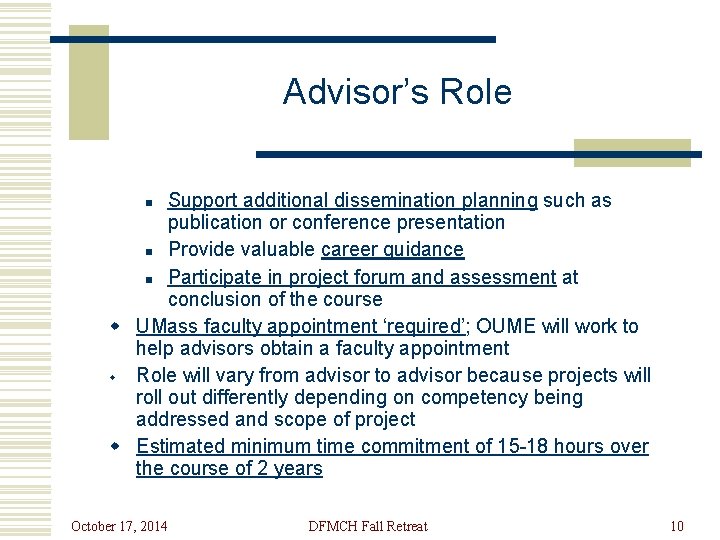 Advisor's Role

- Support additional dissemination planning such as publication or conference presentation
- Provide valuable career guidance
- Participate in project forum and assessment at conclusion of the course

- UMass faculty appointment 'required'; OUME will work to help advisors obtain a faculty appointment
- Role will vary from advisor to advisor because projects will roll out differently depending on competency being addressed and scope of project
- Estimated minimum time commitment of 15-18 hours over the course of 2 years

October 17, 2014 DFMCH Fall Retreat 10